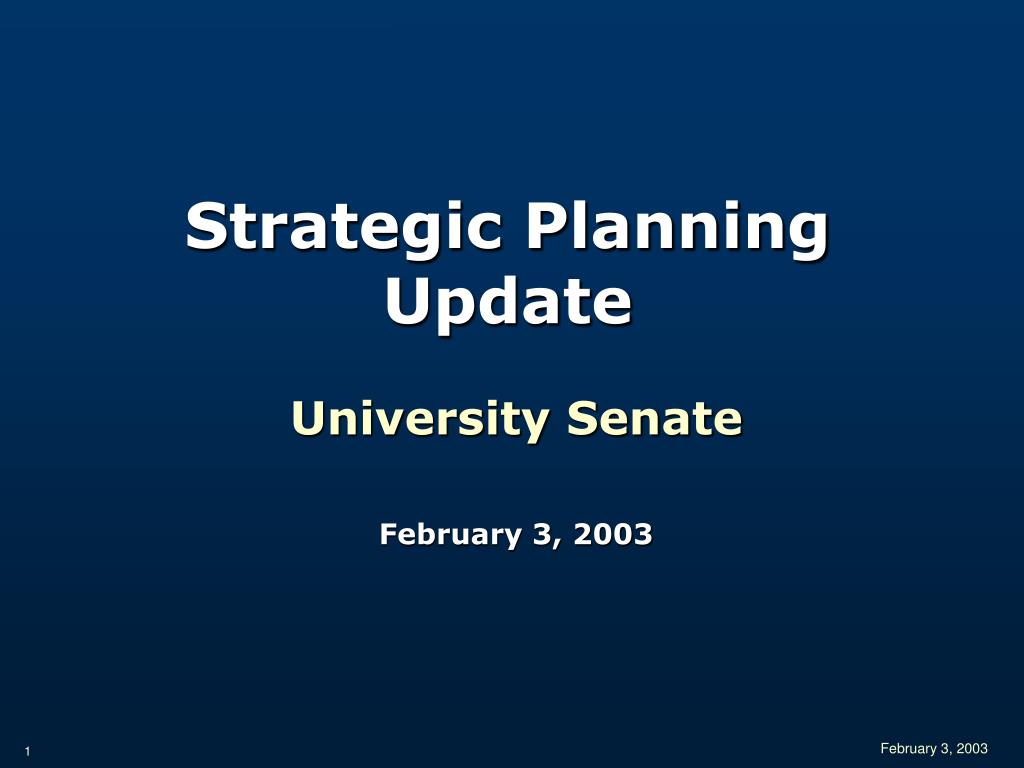 Strategic Planning Update

University Senate

February 3, 2003

1

February 3, 2003